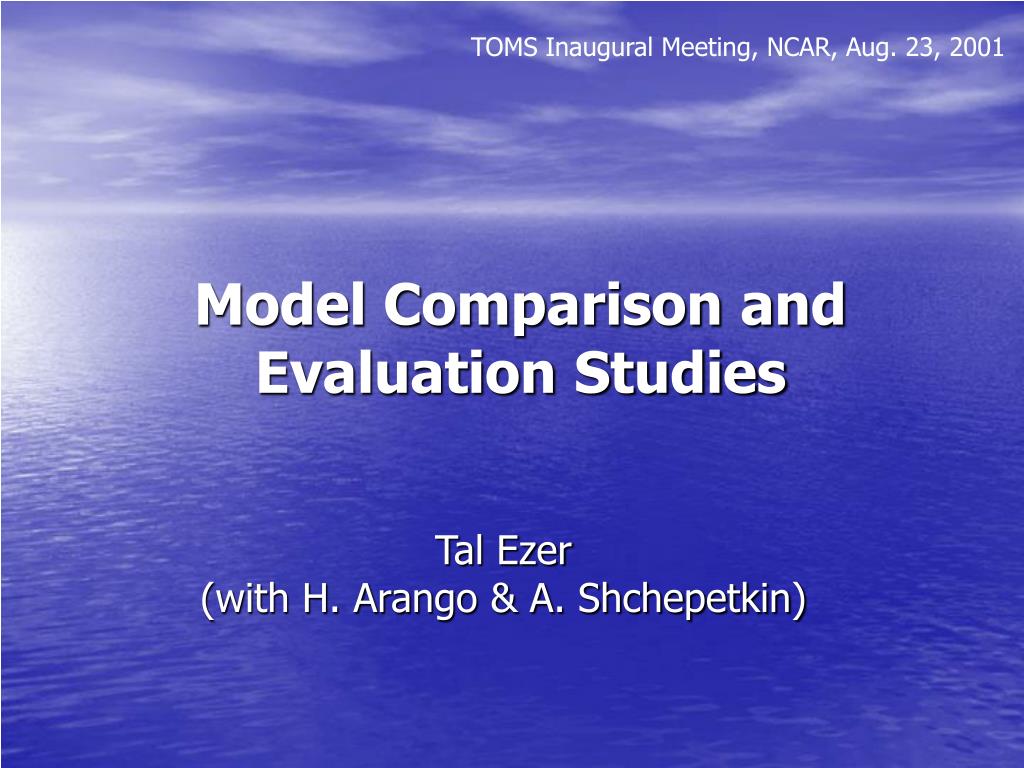 TOMS Inaugural Meeting, NCAR, Aug. 23, 2001

Model Comparison and Evaluation Studies

Tal Ezer
(with H. Arango & A. Shchepetkin)